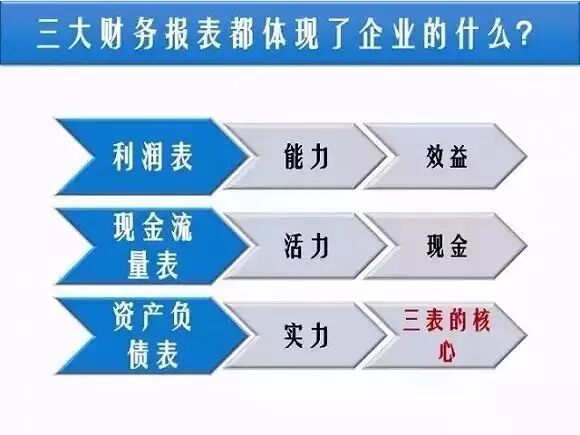 三大财务报表都体现了企业的什么？

利润表
能力
效益

现金流量表
活力
现金

资产负债表
实力
三表的核心